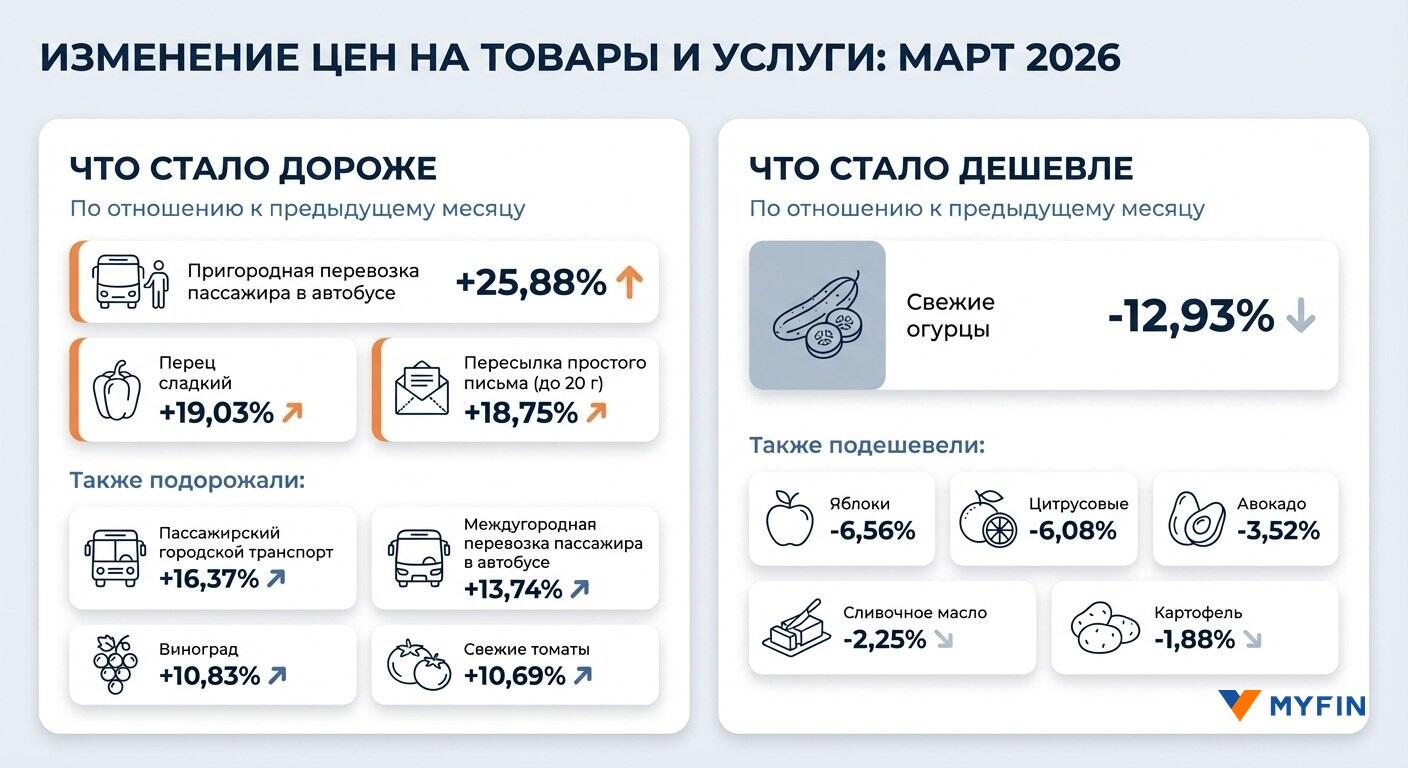 ИЗМЕНЕНИЕ ЦЕН НА ТОВАРЫ И УСЛУГИ: МАРТ 2026

ЧТО СТАЛО ДОРОЖЕ
По отношению к предыдущему месяцу

Пригородная перевозка пассажира в автобусе +25,88%

Перец сладкий +19,03%

Пересылка простого письма (до 20 г) +18,75%

Также подорожали:

Пассажирский городской транспорт +16,37%

Междугородная перевозка пассажира в автобусе +13,74%

Виноград +10,83%

Свежие томаты +10,69%

ЧТО СТАЛО ДЕШЕВЛЕ
По отношению к предыдущему месяцу

Свежие огурцы -12,93%

Также подешевели:

Яблоки -6,56%

Цитрусовые -6,08%

Авокадо -3,52%

Сливочное масло -2,25%

Картофель -1,88%

MYFIN